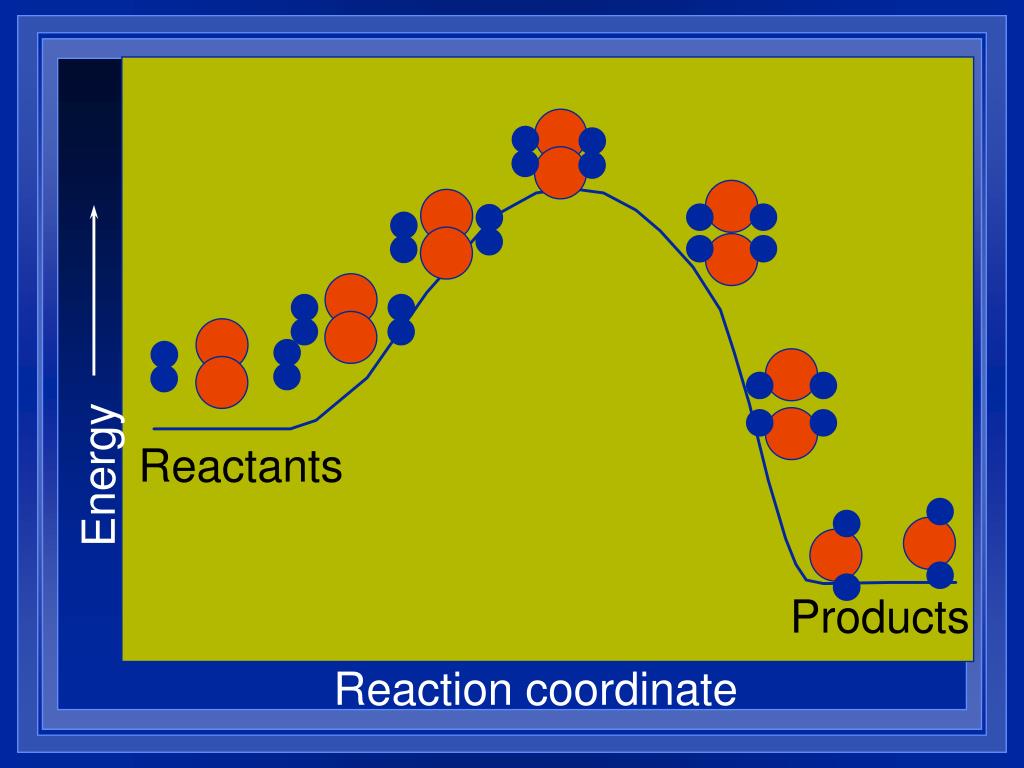 Energy

Reactants

Products

Reaction coordinate